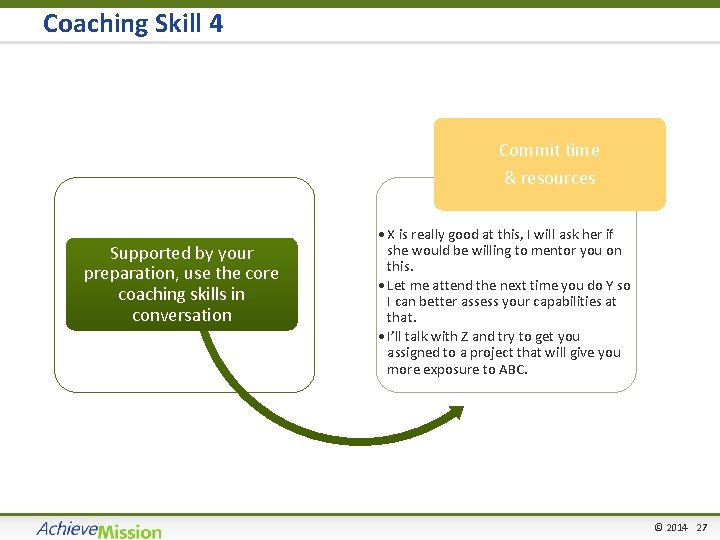 Coaching Skill 4

Supported by your preparation, use the core coaching skills in conversation

Commit time & resources

• X is really good at this, I will ask her if she would be willing to mentor you on this.
• Let me attend the next time you do Y so I can better assess your capabilities at that.
• I'll talk with Z and try to get you assigned to a project that will give you more exposure to ABC.

AchieveMission

© 2014 27